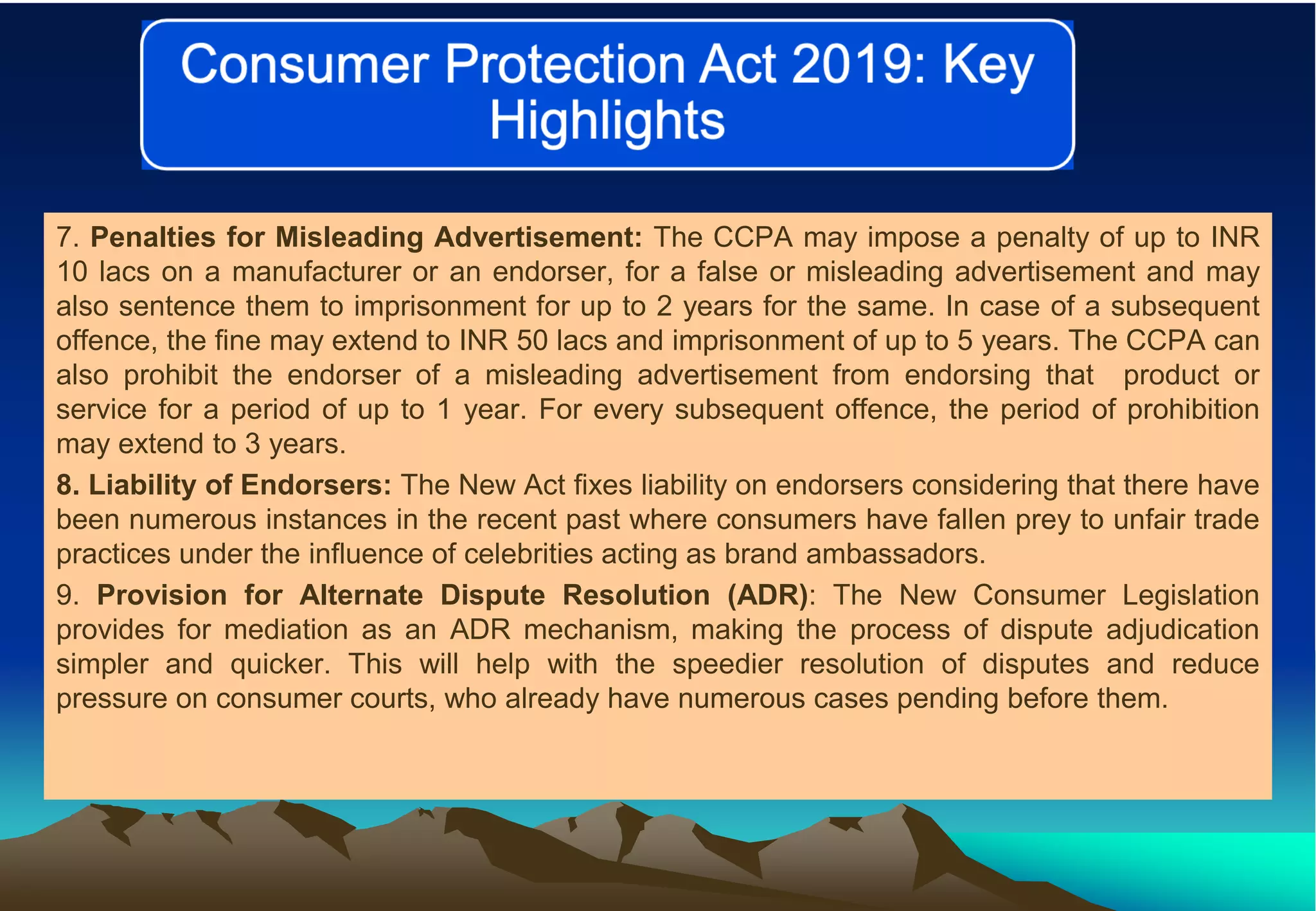 Consumer Protection Act 2019: Key Highlights

7. Penalties for Misleading Advertisement: The CCPA may impose a penalty of up to INR 10 lacs on a manufacturer or an endorser, for a false or misleading advertisement and may also sentence them to imprisonment for up to 2 years for the same. In case of a subsequent offence, the fine may extend to INR 50 lacs and imprisonment of up to 5 years. The CCPA can also prohibit the endorser of a misleading advertisement from endorsing that product or service for a period of up to 1 year. For every subsequent offence, the period of prohibition may extend to 3 years.

8. Liability of Endorsers: The New Act fixes liability on endorsers considering that there have been numerous instances in the recent past where consumers have fallen prey to unfair trade practices under the influence of celebrities acting as brand ambassadors.

9. Provision for Alternate Dispute Resolution (ADR): The New Consumer Legislation provides for mediation as an ADR mechanism, making the process of dispute adjudication simpler and quicker. This will help with the speedier resolution of disputes and reduce pressure on consumer courts, who already have numerous cases pending before them.